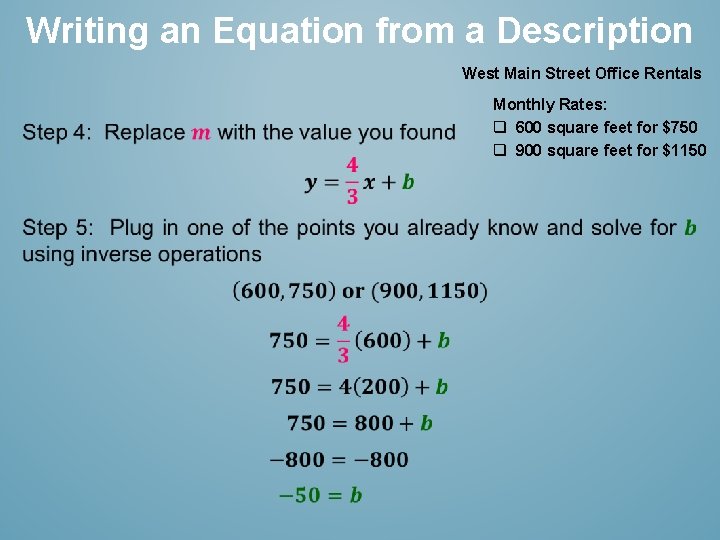 Writing an Equation from a Description

West Main Street Office Rentals

Monthly Rates:
❑ 600 square feet for \$750
❑ 900 square feet for \$1150

Step 4: Replace $m$ with the value you found

$y = \frac{4}{3}x + b$

Step 5: Plug in one of the points you already know and solve for $b$ using inverse operations

$(600, 750)$ or $(900, 1150)$

$750 = \frac{4}{3}(600) + b$

$750 = 4(200) + b$

$750 = 800 + b$

$-800 = -800$

$-50 = b$